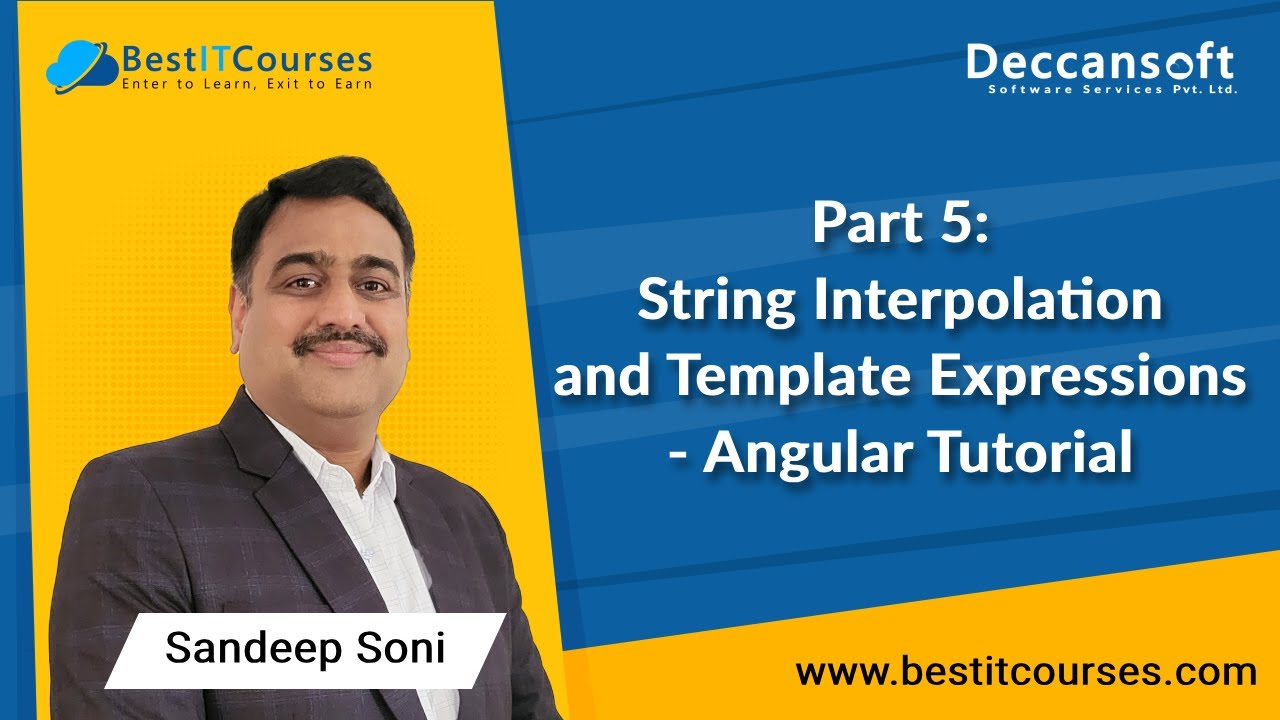 BestITCourses
Enter to Learn, Exit to Earn

Deccansoft
Software Services Pvt. Ltd.

Part 5:
String Interpolation and Template Expressions - Angular Tutorial

Sandeep Soni

www.bestitcourses.com